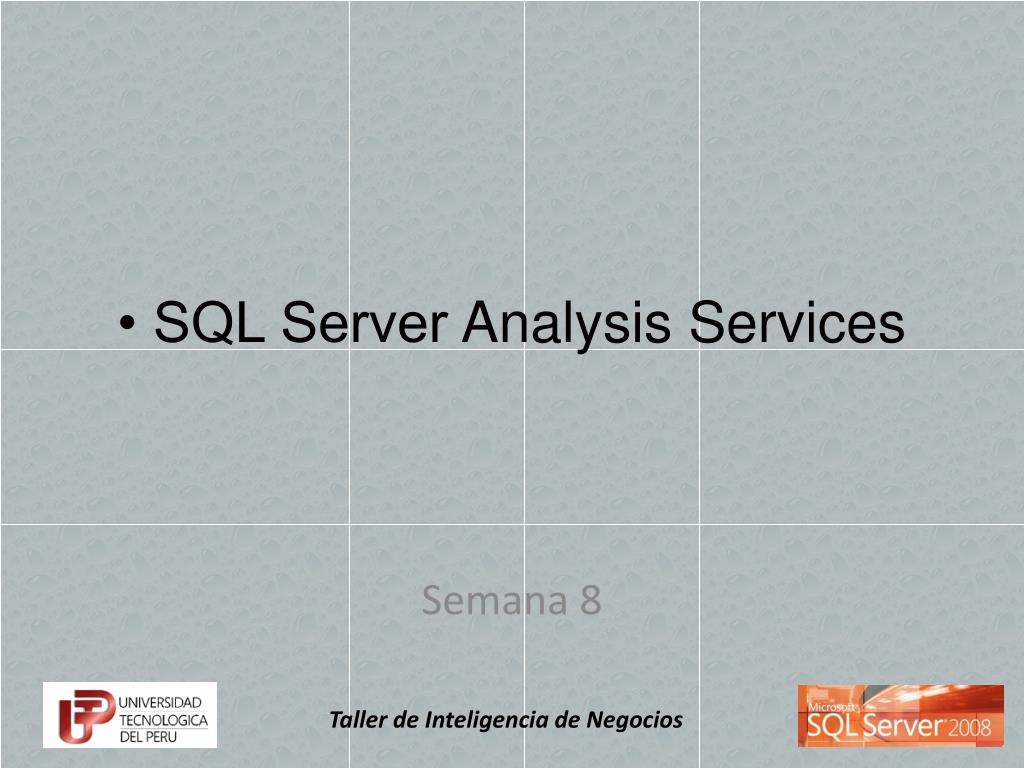 • SQL Server Analysis Services

Semana 8

UNIVERSIDAD TECNOLOGICA DEL PERU

Taller de Inteligencia de Negocios

Microsoft SQL Server 2008